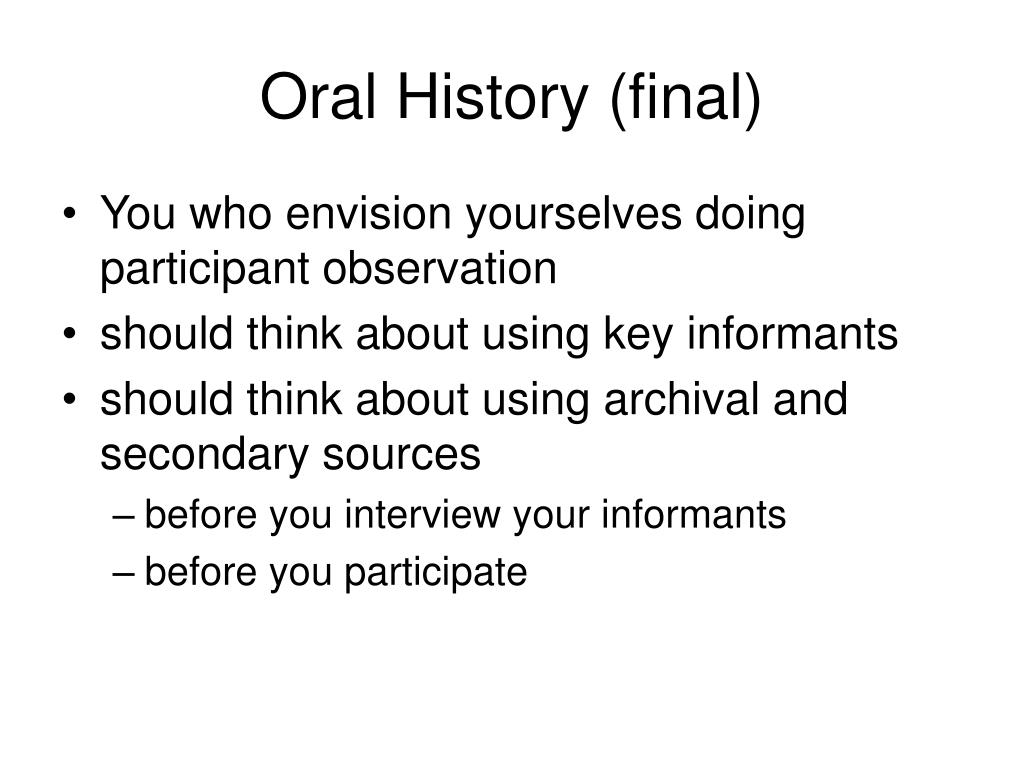 Oral History (final)

• You who envision yourselves doing participant observation
• should think about using key informants
• should think about using archival and secondary sources
– before you interview your informants
– before you participate